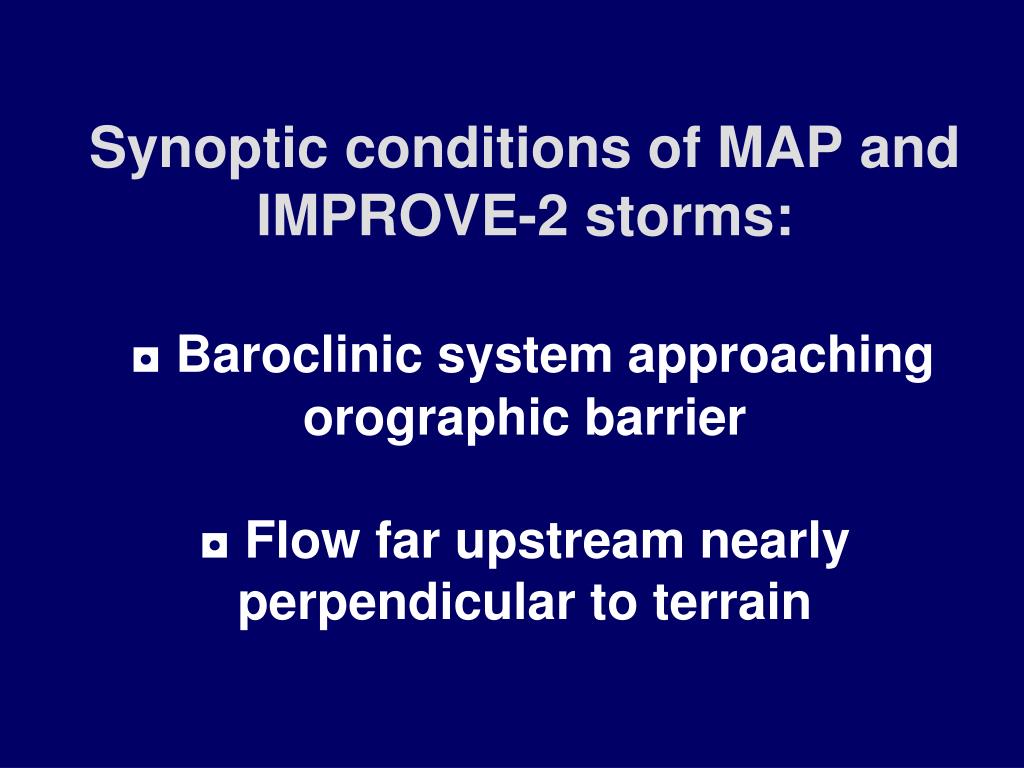 Synoptic conditions of MAP and IMPROVE-2 storms:

◘ Baroclinic system approaching orographic barrier

◘ Flow far upstream nearly perpendicular to terrain